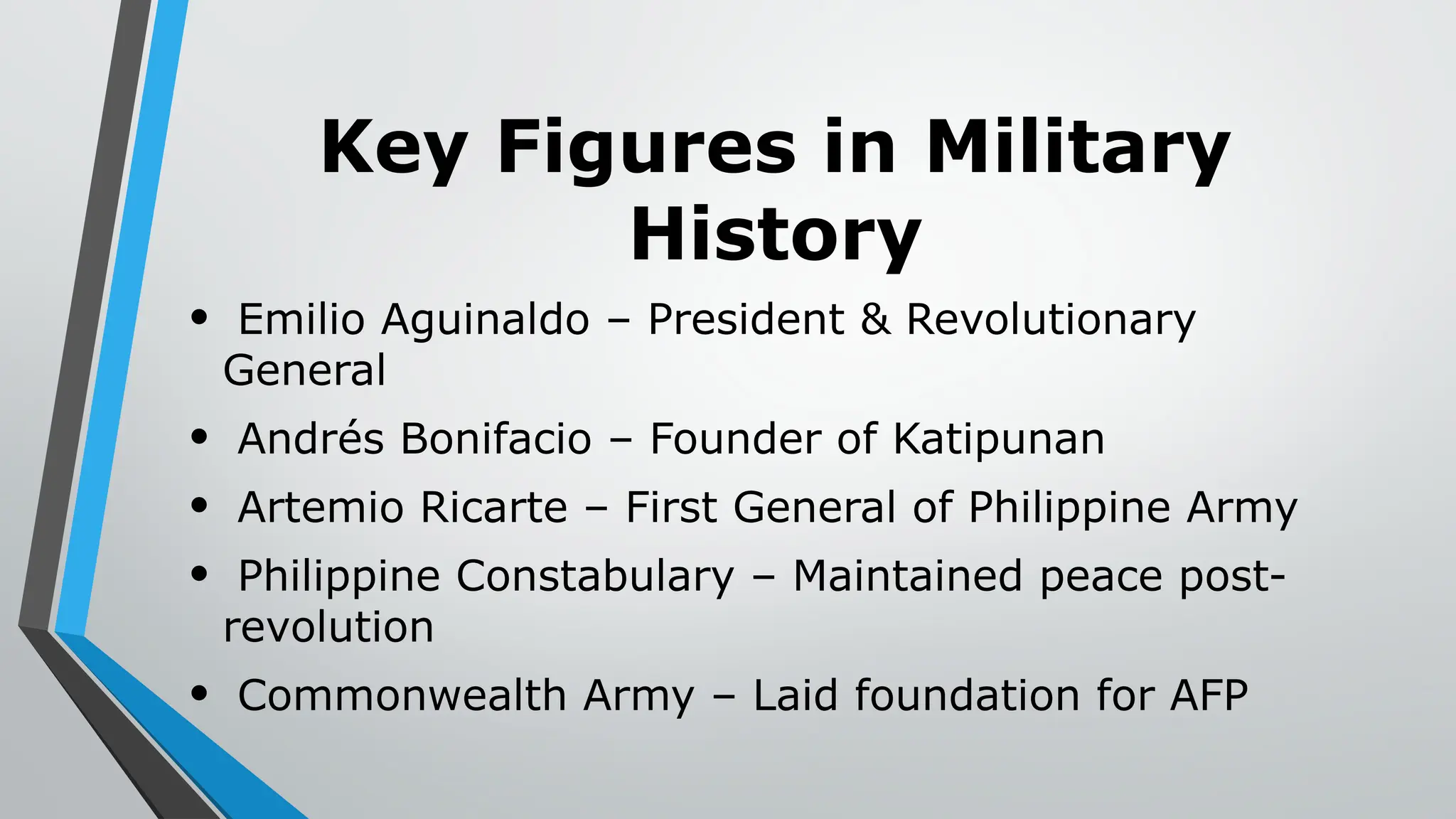 Key Figures in Military History

• Emilio Aguinaldo – President & Revolutionary General

• Andrés Bonifacio – Founder of Katipunan

• Artemio Ricarte – First General of Philippine Army

• Philippine Constabulary – Maintained peace post-revolution

• Commonwealth Army – Laid foundation for AFP